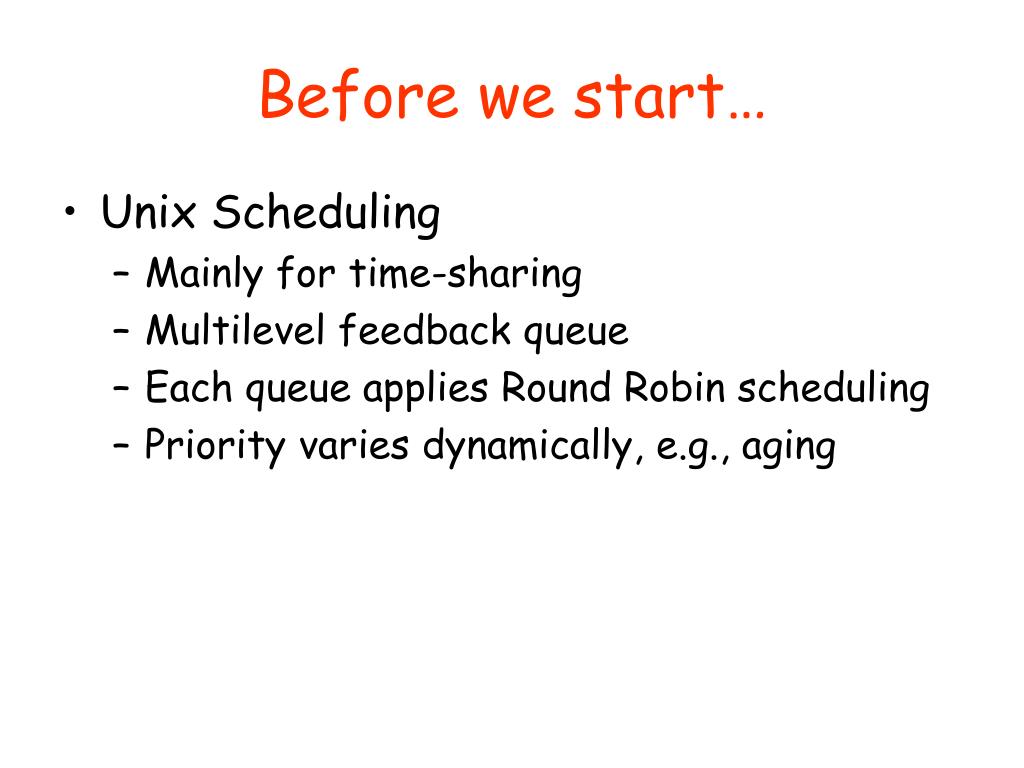 Before we start…

• Unix Scheduling
– Mainly for time-sharing
– Multilevel feedback queue
– Each queue applies Round Robin scheduling
– Priority varies dynamically, e.g., aging